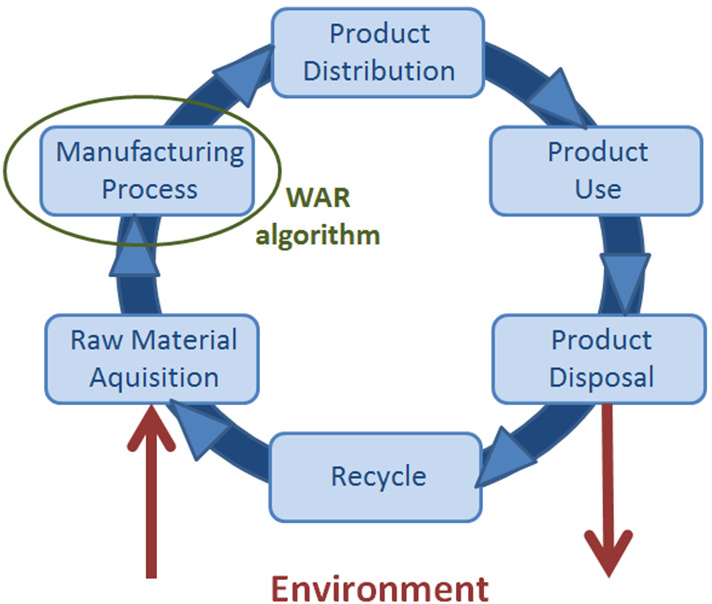 Product Distribution

Product Use

Product Disposal

Recycle

Raw Material Aquisition

Manufacturing Process

WAR algorithm

Environment